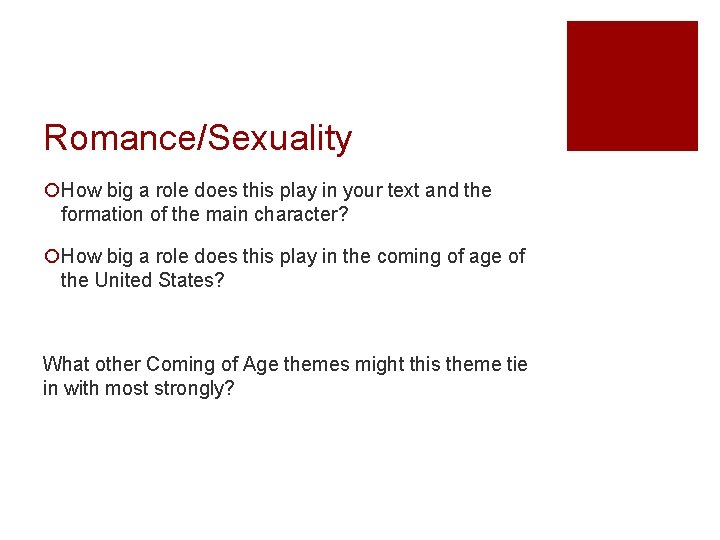 Romance/Sexuality

How big a role does this play in your text and the formation of the main character?

How big a role does this play in the coming of age of the United States?

What other Coming of Age themes might this theme tie in with most strongly?